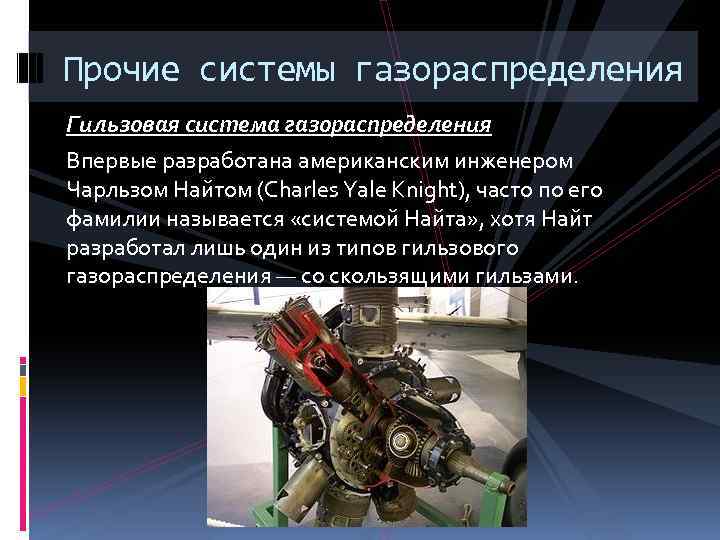 Прочие системы газораспределения

Гильзовая система газораспределения

Впервые разработана американским инженером Чарльзом Найтом (Charles Yale Knight), часто по его фамилии называется «системой Найта», хотя Найт разработал лишь один из типов гильзового газораспределения — со скользящими гильзами.